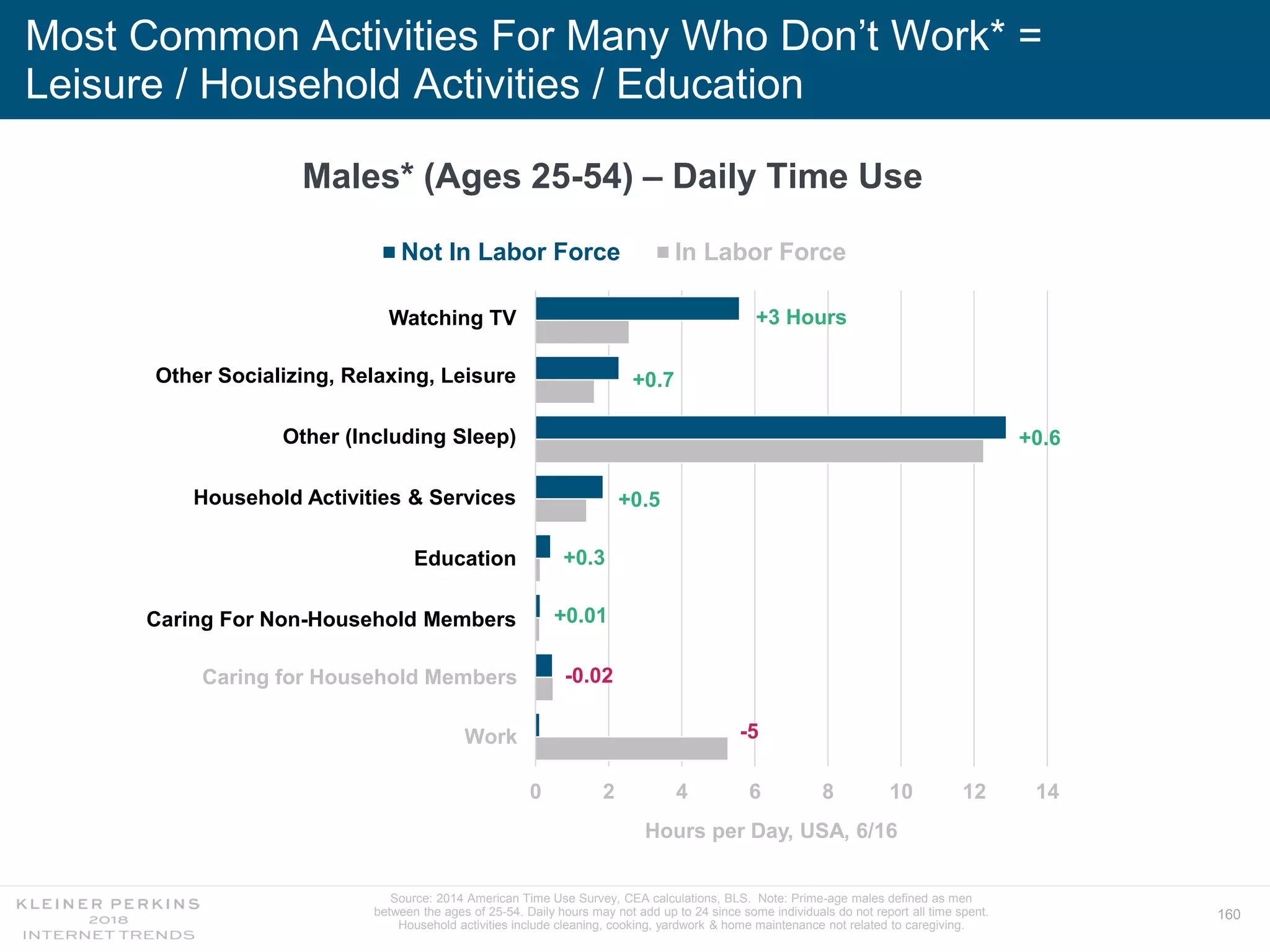 Most Common Activities For Many Who Don't Work* = Leisure / Household Activities / Education

Males* (Ages 25-54) – Daily Time Use

Not In Labor Force In Labor Force

Watching TV +3 Hours

Other Socializing, Relaxing, Leisure +0.7

Other (Including Sleep) +0.6

Household Activities & Services +0.5

Education +0.3

Caring For Non-Household Members +0.01

Caring for Household Members -0.02

Work -5

0 2 4 6 8 10 12 14

Hours per Day, USA, 6/16

KLEINER PERKINS 2018 INTERNET TRENDS

Source: 2014 American Time Use Survey, CEA calculations, BLS. Note: Prime-age males defined as men between the ages of 25-54. Daily hours may not add up to 24 since some individuals do not report all time spent. Household activities include cleaning, cooking, yardwork & home maintenance not related to caregiving.

160